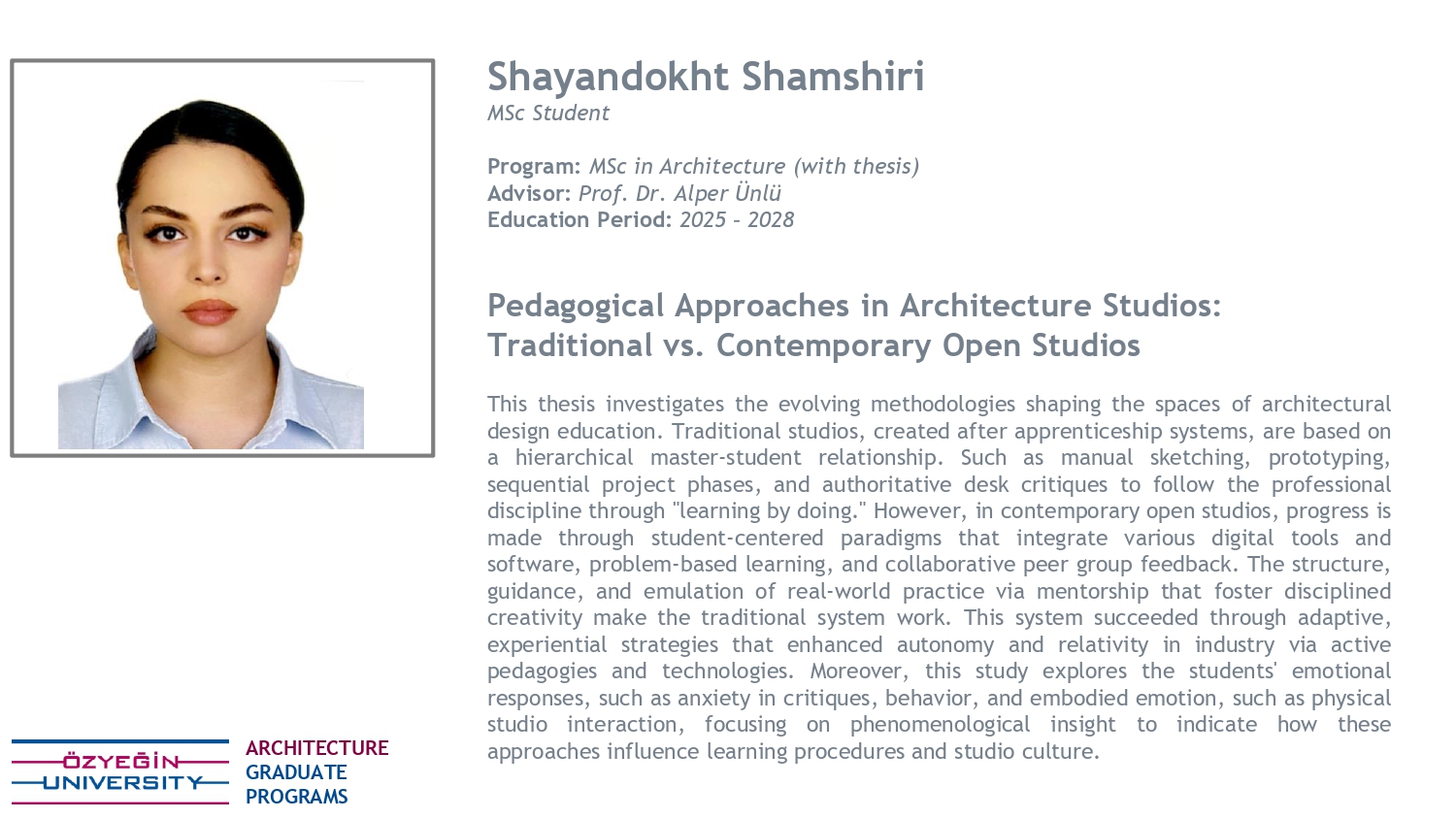 Shayandokht Shamshiri
MSc Student

Program: MSc in Architecture (with thesis)
Advisor: Prof. Dr. Alper Ünlü
Education Period: 2025 – 2028

Pedagogical Approaches in Architecture Studios: Traditional vs. Contemporary Open Studios

This thesis investigates the evolving methodologies shaping the spaces of architectural design education. Traditional studios, created after apprenticeship systems, are based on a hierarchical master-student relationship. Such as manual sketching, prototyping, sequential project phases, and authoritative desk critiques to follow the professional discipline through "learning by doing." However, in contemporary open studios, progress is made through student-centered paradigms that integrate various digital tools and software, problem-based learning, and collaborative peer group feedback. The structure, guidance, and emulation of real-world practice via mentorship that foster disciplined creativity make the traditional system work. This system succeeded through adaptive, experiential strategies that enhanced autonomy and relativity in industry via active pedagogies and technologies. Moreover, this study explores the students' emotional responses, such as anxiety in critiques, behavior, and embodied emotion, such as physical studio interaction, focusing on phenomenological insight to indicate how these approaches influence learning procedures and studio culture.

ÖZYEĞİN UNIVERSITY
ARCHITECTURE GRADUATE PROGRAMS